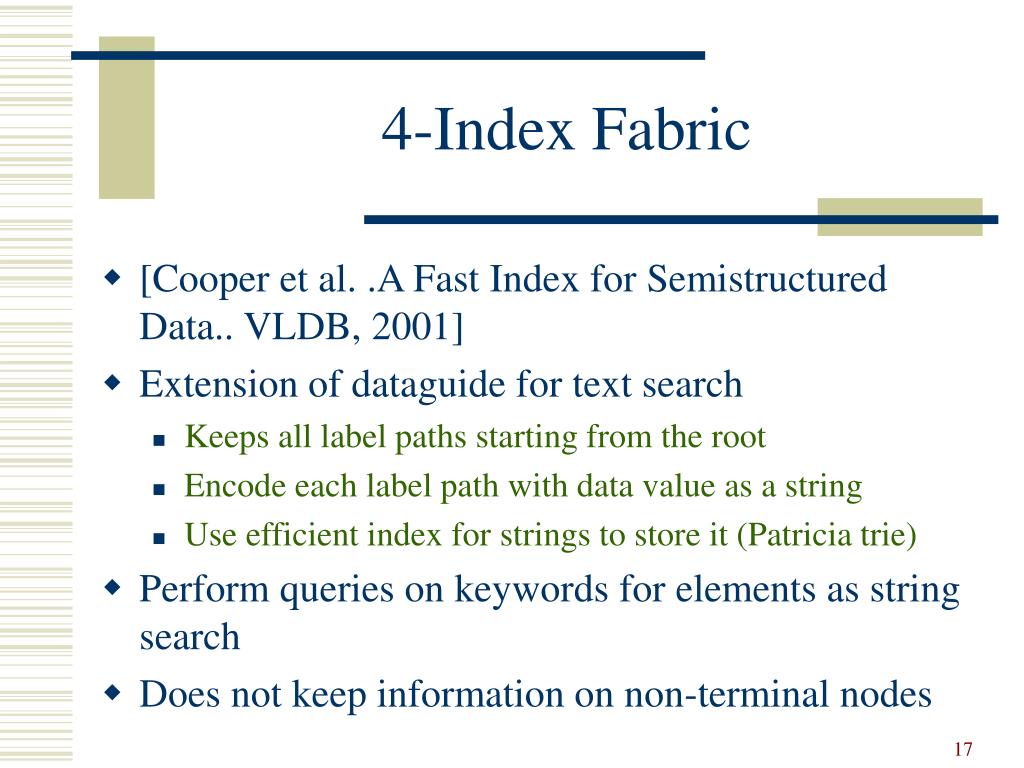 4-Index Fabric

[Cooper et al. .A Fast Index for Semistructured Data.. VLDB, 2001]

Extension of dataguide for text search

Keeps all label paths starting from the root

Encode each label path with data value as a string

Use efficient index for strings to store it (Patricia trie)

Perform queries on keywords for elements as string search

Does not keep information on non-terminal nodes

17